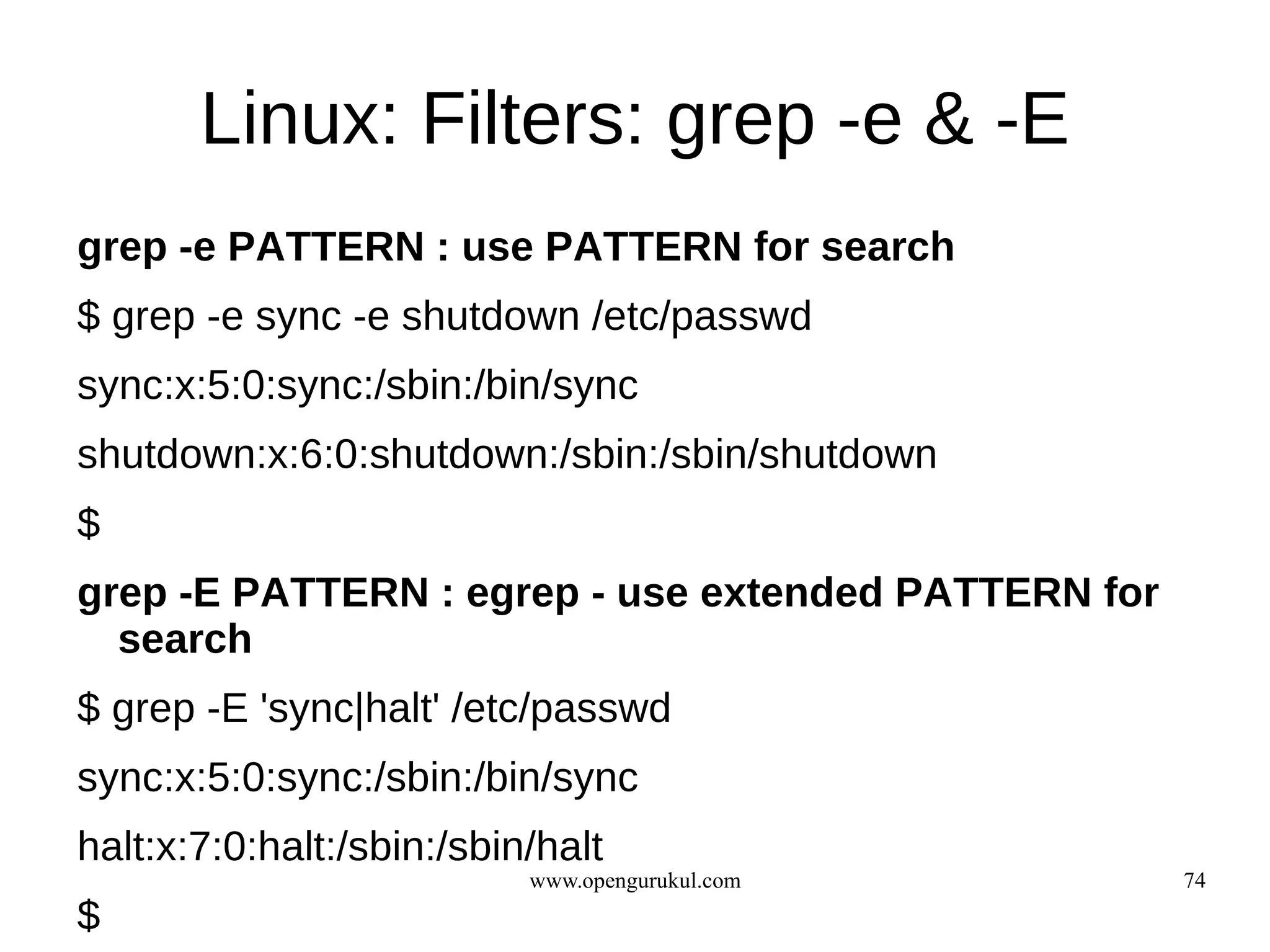 Linux: Filters: grep -e & -E

grep -e PATTERN : use PATTERN for search

$ grep -e sync -e shutdown /etc/passwd

sync:x:5:0:sync:/sbin:/bin/sync

shutdown:x:6:0:shutdown:/sbin:/sbin/shutdown

$

grep -E PATTERN : egrep - use extended PATTERN for search

$ grep -E 'sync|halt' /etc/passwd

sync:x:5:0:sync:/sbin:/bin/sync

halt:x:7:0:halt:/sbin:/sbin/halt

www.opengurukul.com

74

$